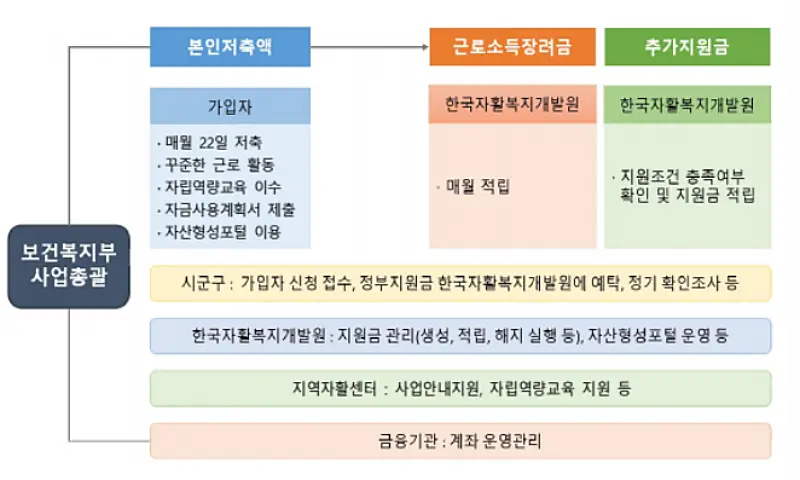 보건복지부 사업총괄

본인저축액

가입자

· 매월 22일 저축
· 꾸준한 근로 활동
· 자립역량교육 이수
· 자금사용계획서 제출
· 자산형성포털 이용

근로소득장려금

한국자활복지개발원

· 매월 적립

추가지원금

한국자활복지개발원

· 지원조건 충족여부 확인 및 지원금 적립

시군구 : 가입자 신청 접수, 정부지원금 한국자활복지개발원에 예탁, 정기 확인조사 등

한국자활복지개발원 : 지원금 관리(생성, 적립, 해지 실행 등), 자산형성포털 운영 등

지역자활센터 : 사업안내지원, 자립역량교육 지원 등

금융기관 : 계좌 운영관리